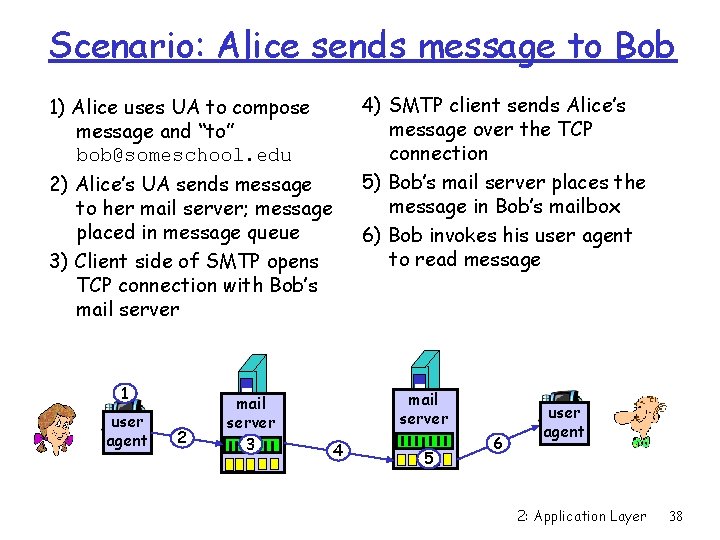 Scenario: Alice sends message to Bob

1) Alice uses UA to compose message and "to" bob@someschool.edu

2) Alice's UA sends message to her mail server; message placed in message queue

3) Client side of SMTP opens TCP connection with Bob's mail server

4) SMTP client sends Alice's message over the TCP connection

5) Bob's mail server places the message in Bob's mailbox

6) Bob invokes his user agent to read message

1

user agent

2

mail server

3

4

mail server

5

6

user agent

2: Application Layer 38